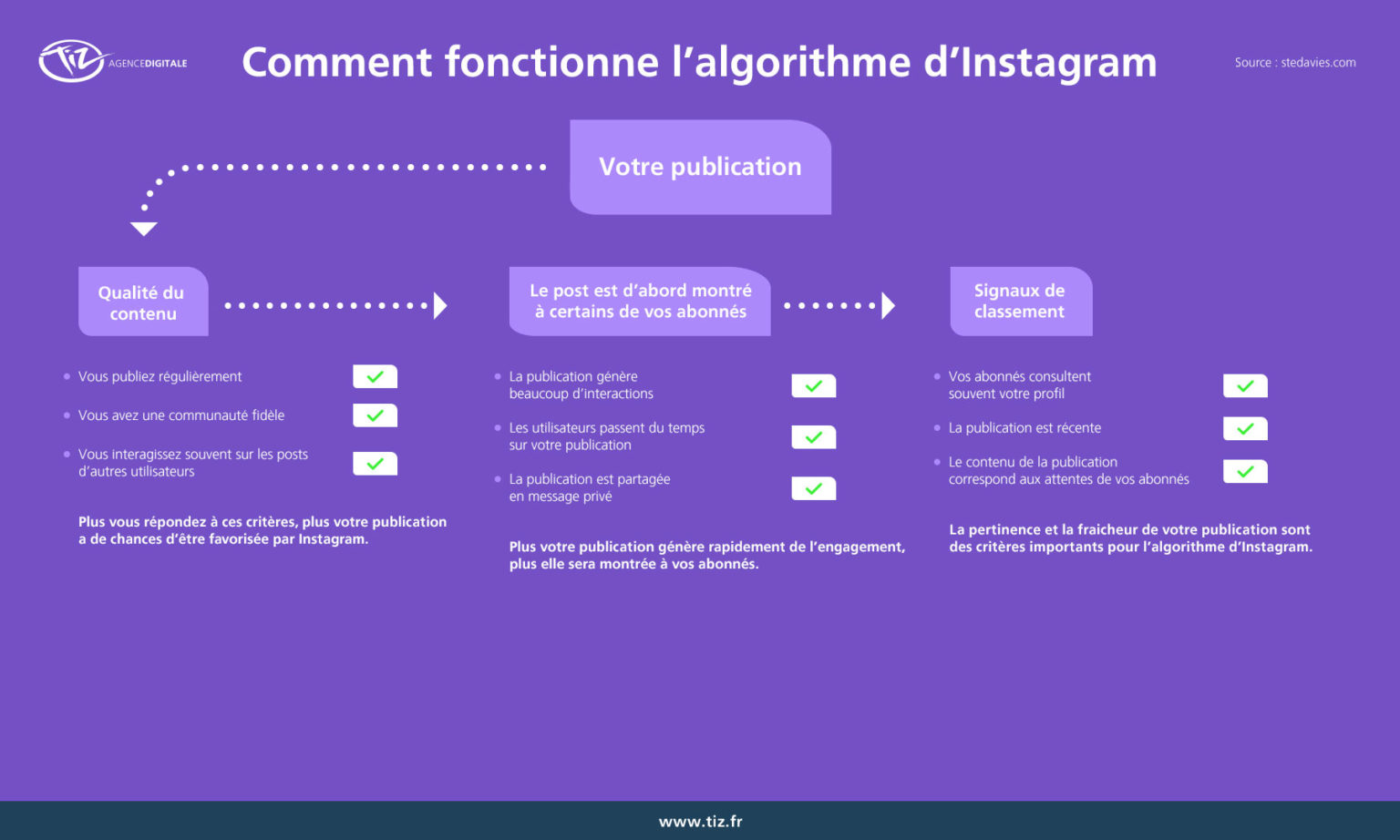 tiz AGENCEDIGITALE

Comment fonctionne l'algorithme d'Instagram

Source : stedavies.com

Votre publication

Qualité du contenu

- Vous publiez régulièrement
- Vous avez une communauté fidèle
- Vous interagissez souvent sur les posts d'autres utilisateurs

Plus vous répondez à ces critères, plus votre publication a de chances d'être favorisée par Instagram.

Le post est d'abord montré à certains de vos abonnés

- La publication génère beaucoup d'interactions
- Les utilisateurs passent du temps sur votre publication
- La publication est partagée en message privé

Plus votre publication génère rapidement de l'engagement, plus elle sera montrée à vos abonnés.

Signaux de classement

- Vos abonnés consultent souvent votre profil
- La publication est récente
- Le contenu de la publication correspond aux attentes de vos abonnés

La pertinence et la fraicheur de votre publication sont des critères importants pour l'algorithme d'Instagram.

www.tiz.fr